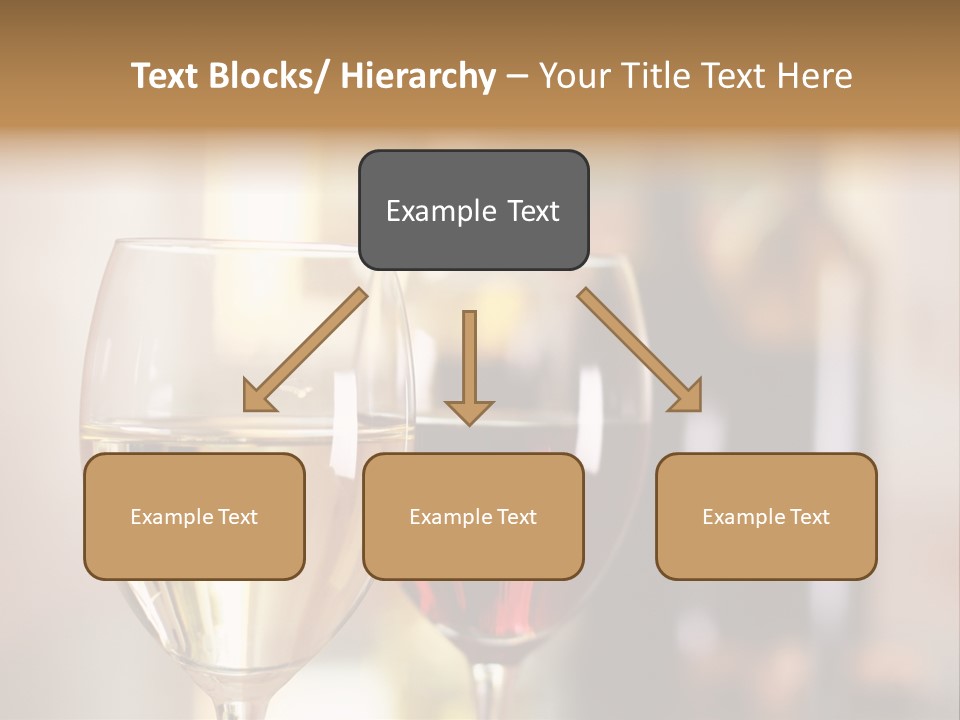 Text Blocks/ Hierarchy – Your Title Text Here

Example Text

Example Text

Example Text

Example Text